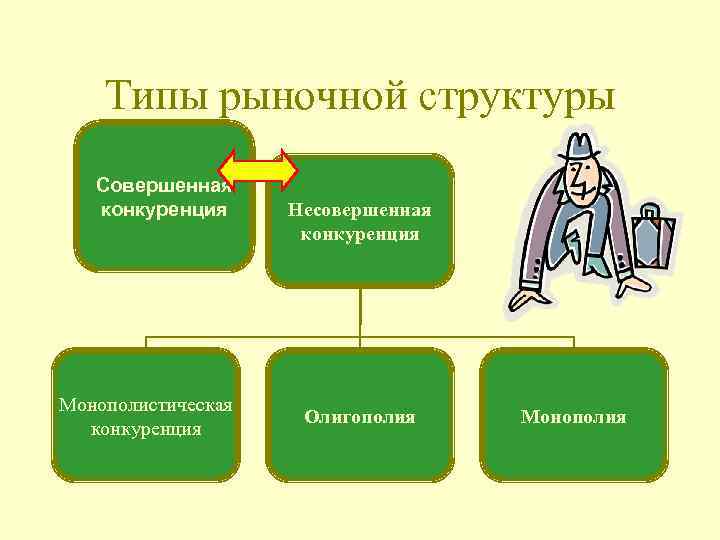 Типы рыночной структуры

Совершенная конкуренция

Несовершенная конкуренция

Монополистическая конкуренция

Олигополия

Монополия